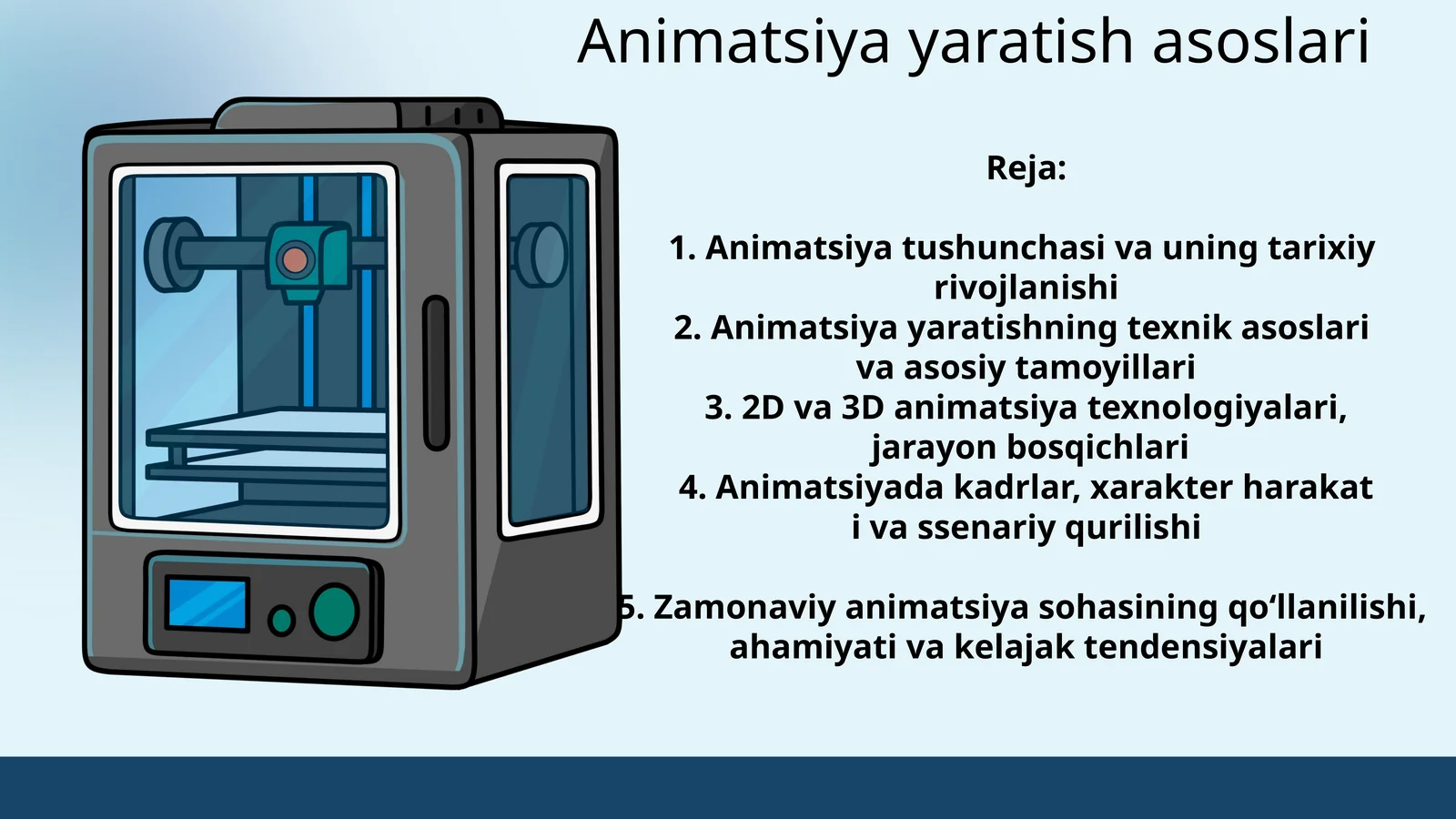 Animatsiya yaratish asoslari

Reja:

1. Animatsiya tushunchasi va uning tarixiy rivojlanishi
2. Animatsiya yaratishning texnik asoslari va asosiy tamoyillari
3. 2D va 3D animatsiya texnologiyalari, jarayon bosqichlari
4. Animatsiyada kadrlar, xarakter harakat i va ssenariy qurilishi

5. Zamonaviy animatsiya sohasining qo‘llanilishi, ahamiyati va kelajak tendensiyalari